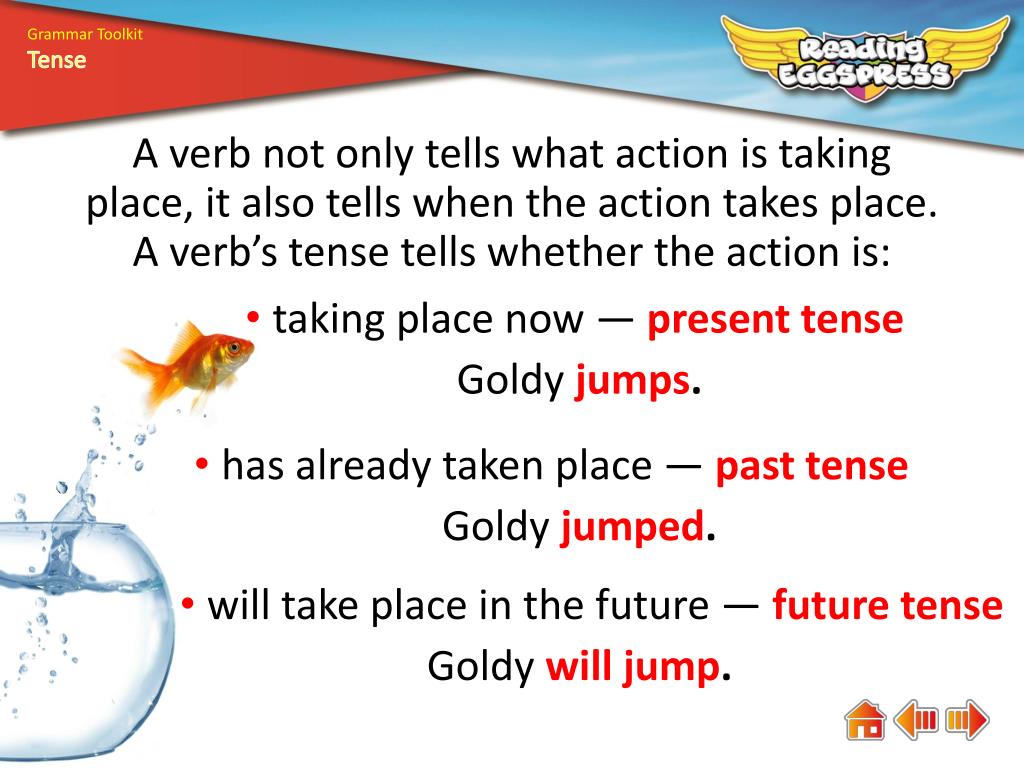 Grammar Toolkit
Tense

Reading EGGSPRESS

A verb not only tells what action is taking place, it also tells when the action takes place. A verb's tense tells whether the action is:

• taking place now — present tense
Goldy jumps.

• has already taken place — past tense
Goldy jumped.

• will take place in the future — future tense
Goldy will jump.